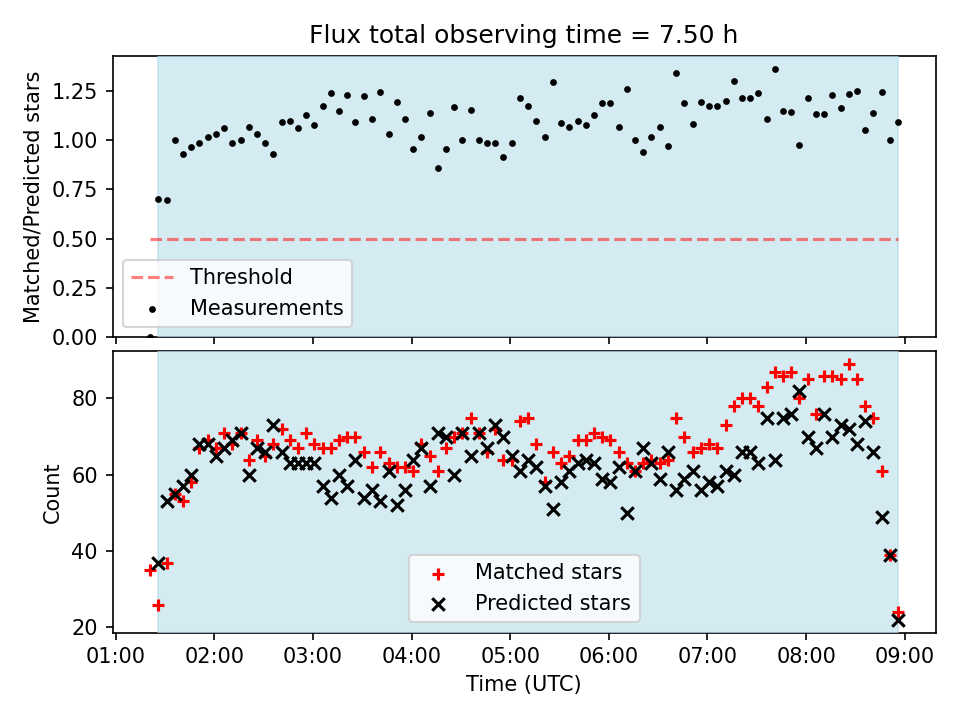 Flux total observing time = 7.50 h

Matched/Predicted stars

1.25
1.00
0.75
0.50
0.25
0.00

Threshold
Measurements

Count

80
60
40
20

Matched stars
Predicted stars

01:00 02:00 03:00 04:00 05:00 06:00 07:00 08:00 09:00

Time (UTC)